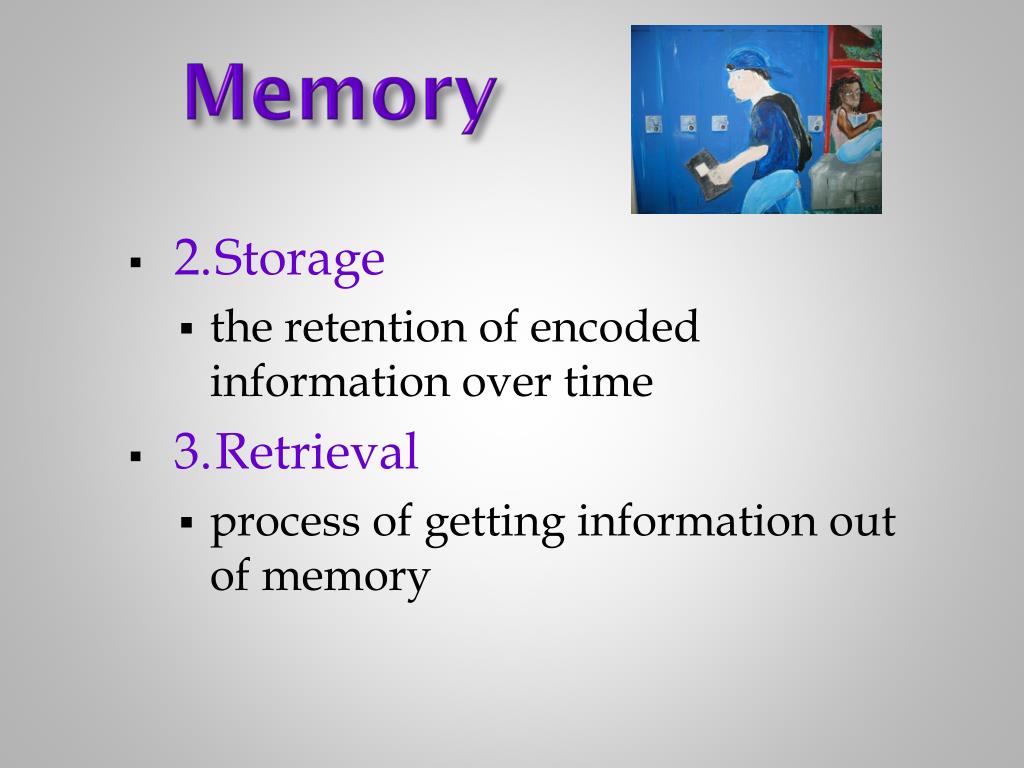 Memory

▪ 2.Storage
  ▪ the retention of encoded information over time
▪ 3.Retrieval
  ▪ process of getting information out of memory